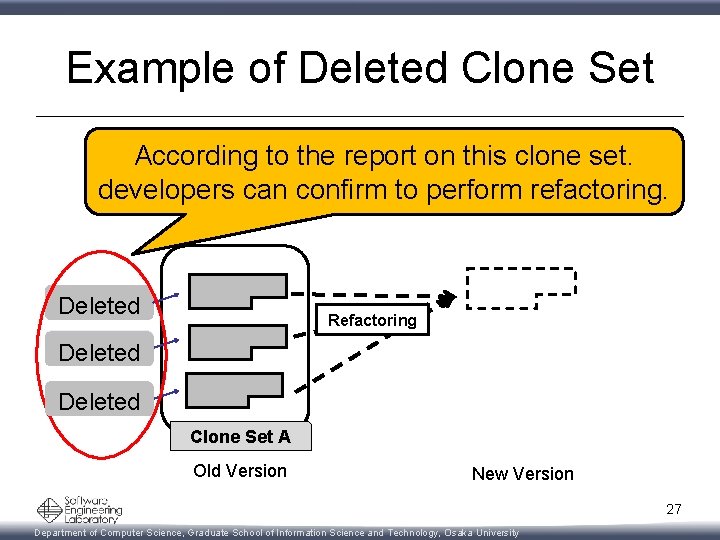 Example of Deleted Clone Set

According to the report on this clone set. developers can confirm to perform refactoring.

Deleted

Deleted

Deleted

Refactoring

Clone Set A

Old Version

New Version

Software Engineering Laboratory

27

Department of Computer Science, Graduate School of Information Science and Technology, Osaka University